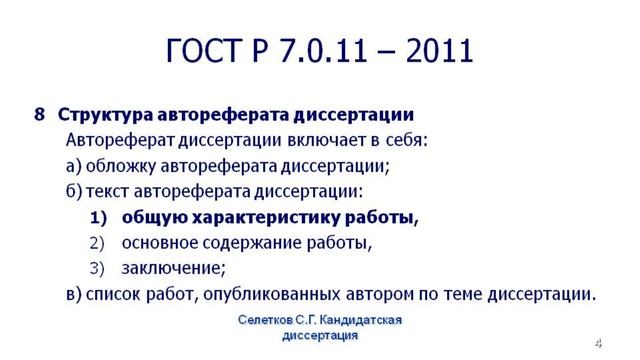 ГОСТ Р 7.0.11 – 2011

8 Структура автореферата диссертации

Автореферат диссертации включает в себя:

а) обложку автореферата диссертации;

б) текст автореферата диссертации:

1) общую характеристику работы,

2) основное содержание работы,

3) заключение;

в) список работ, опубликованных автором по теме диссертации.

Селетков С.Г. Кандидатская диссертация

4